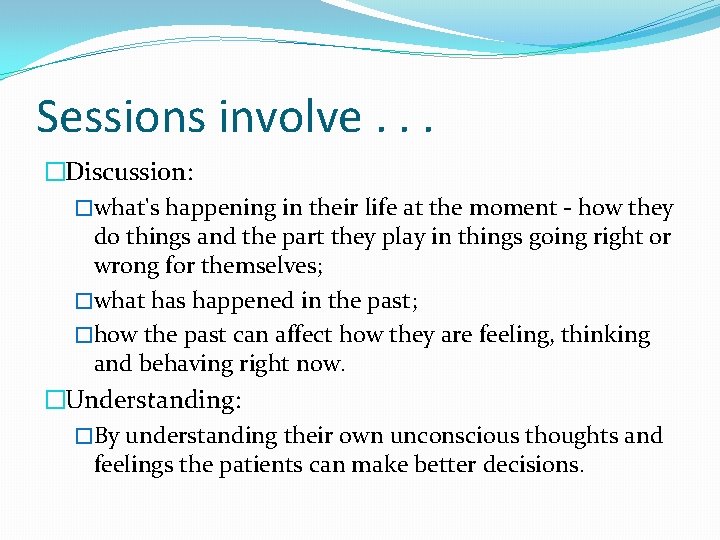 Sessions involve . . .

□Discussion:

□what's happening in their life at the moment - how they do things and the part they play in things going right or wrong for themselves;

□what has happened in the past;

□how the past can affect how they are feeling, thinking and behaving right now.

□Understanding:

□By understanding their own unconscious thoughts and feelings the patients can make better decisions.